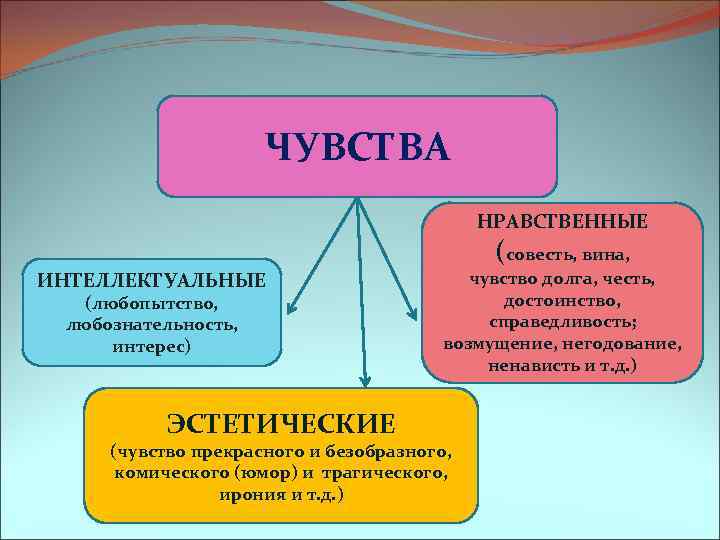 ЧУВСТВА

ИНТЕЛЛЕКТУАЛЬНЫЕ
(любопытство, любознательность, интерес)

НРАВСТВЕННЫЕ
(совесть, вина, чувство долга, честь, достоинство, справедливость; возмущение, негодование, ненависть и т.д.)

ЭСТЕТИЧЕСКИЕ
(чувство прекрасного и безобразного, комического (юмор) и трагического, ирония и т.д.)